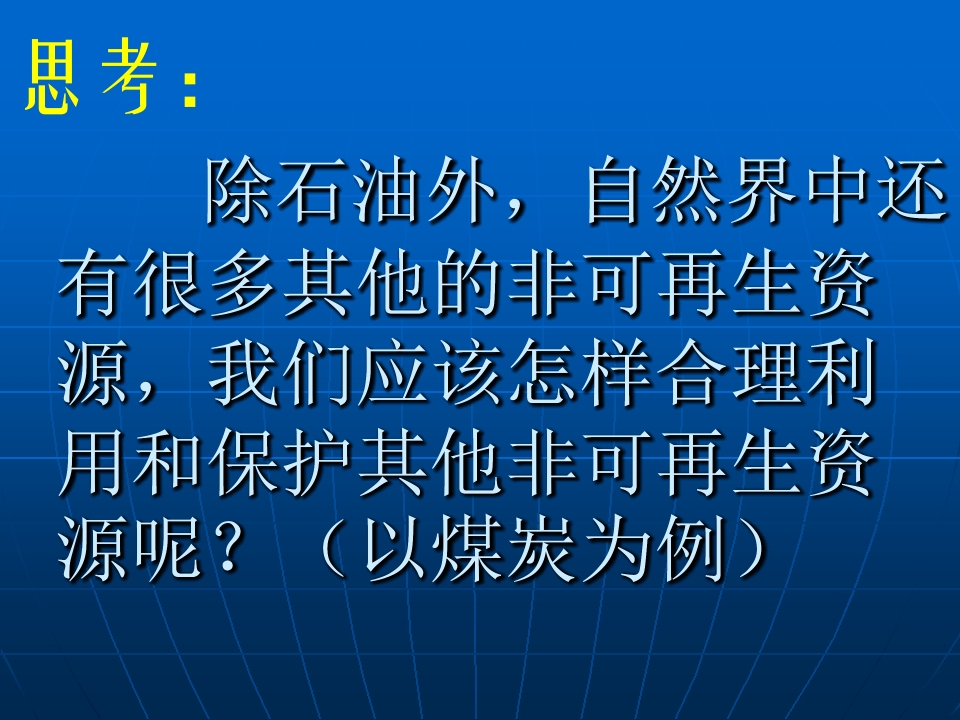 思考：

除石油外，自然界中还有很多其他的非可再生资源，我们应该怎样合理利用和保护其他非可再生资源呢？（以煤炭为例）